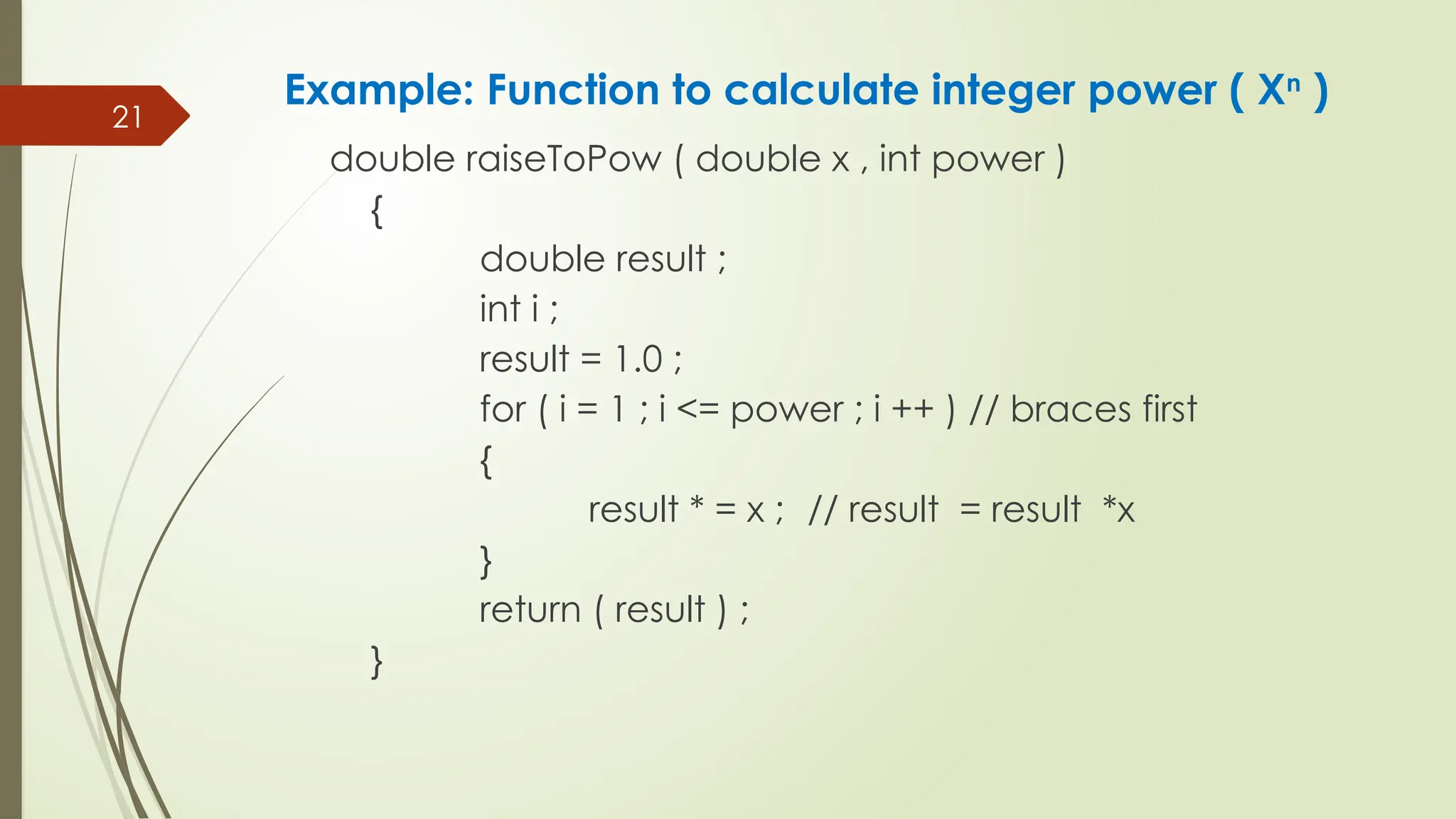 21

Example: Function to calculate integer power ( $X^n$ )

double raiseToPow ( double x , int power )
{
double result ;
int i ;
result = 1.0 ;
for ( i = 1 ; i <= power ; i ++ ) // braces first
{
result * = x ; // result = result *x
}
return ( result ) ;
}